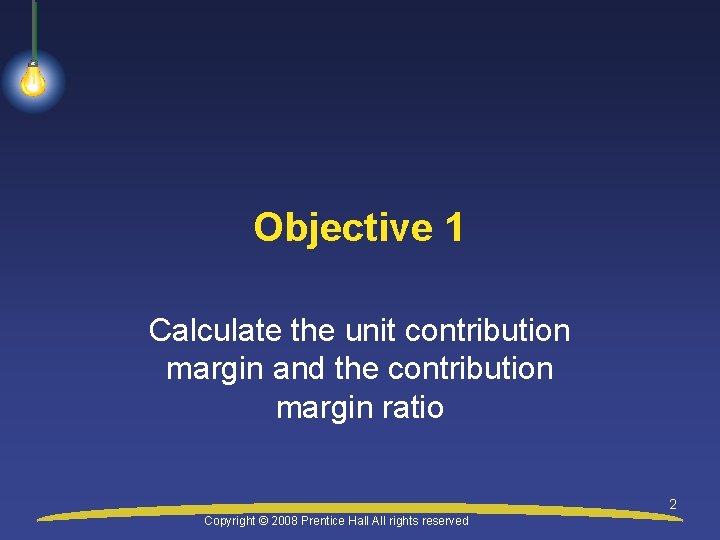 Objective 1

Calculate the unit contribution margin and the contribution margin ratio

2

Copyright © 2008 Prentice Hall All rights reserved